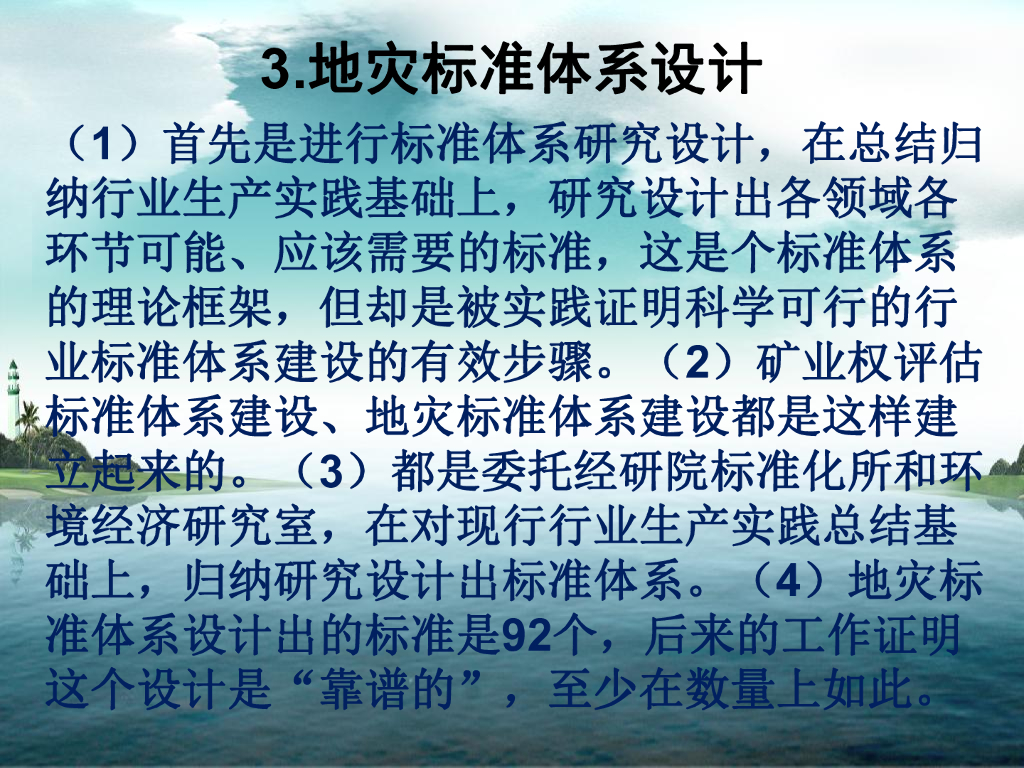 3.地灾标准体系设计

（1）首先是进行标准体系研究设计，在总结归纳行业生产实践基础上，研究设计出各领域各环节可能、应该需要的标准，这是个标准体系的理论框架，但却是被实践证明科学可行的行业标准体系建设的有效步骤。（2）矿业权评估标准体系建设、地灾标准体系建设都是这样建立起来的。（3）都是委托经研院标准化所和环境经济研究室，在对现行行业生产实践总结基础上，归纳研究设计出标准体系。（4）地灾标准体系设计出的标准是92个，后来的工作证明这个设计是“靠谱的”，至少在数量上如此。